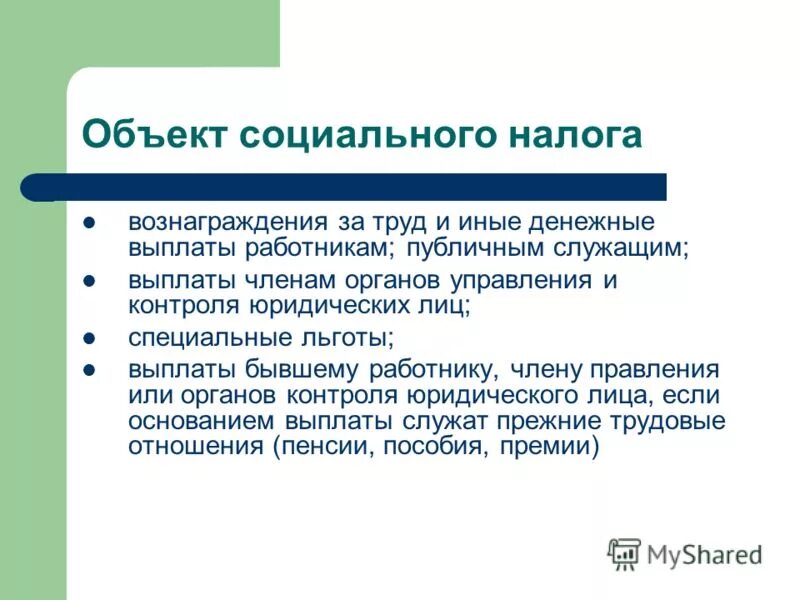 Объект социального налога

- вознаграждения за труд и иные денежные выплаты работникам; публичным служащим;
- выплаты членам органов управления и контроля юридических лиц;
- специальные льготы;
- выплаты бывшему работнику, члену правления или органов контроля юридического лица, если основанием выплаты служат прежние трудовые отношения (пенсии, пособия, премии)

MyShared